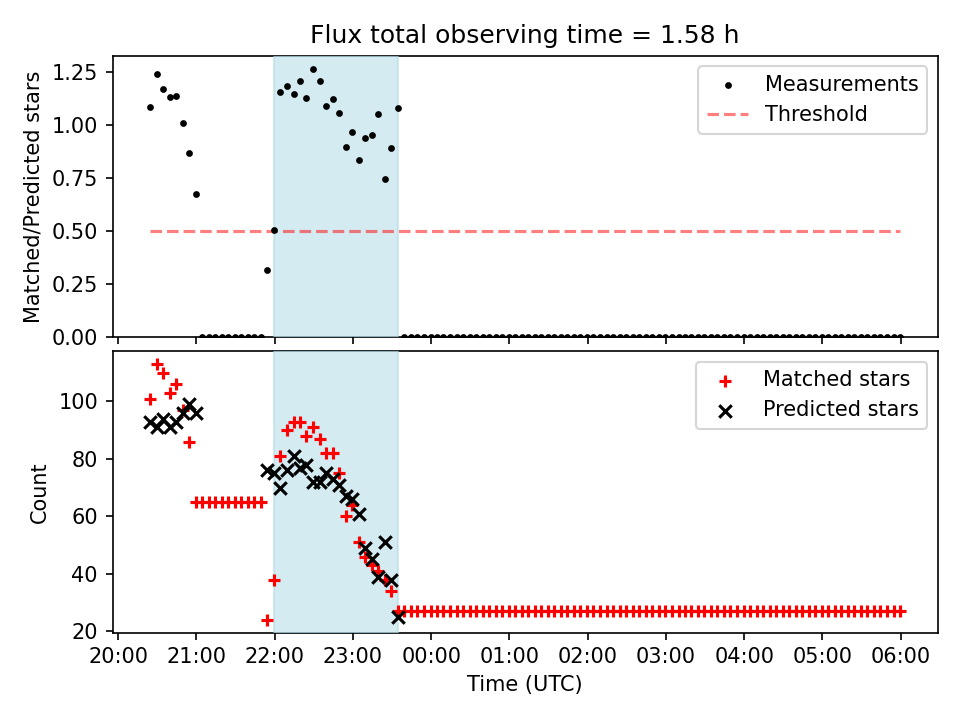 Flux total observing time = 1.58 h

Matched/Predicted stars

1.25
1.00
0.75
0.50
0.25
0.00

Measurements
Threshold

Count

100
80
60
40
20

Matched stars
Predicted stars

20:00 21:00 22:00 23:00 00:00 01:00 02:00 03:00 04:00 05:00 06:00

Time (UTC)